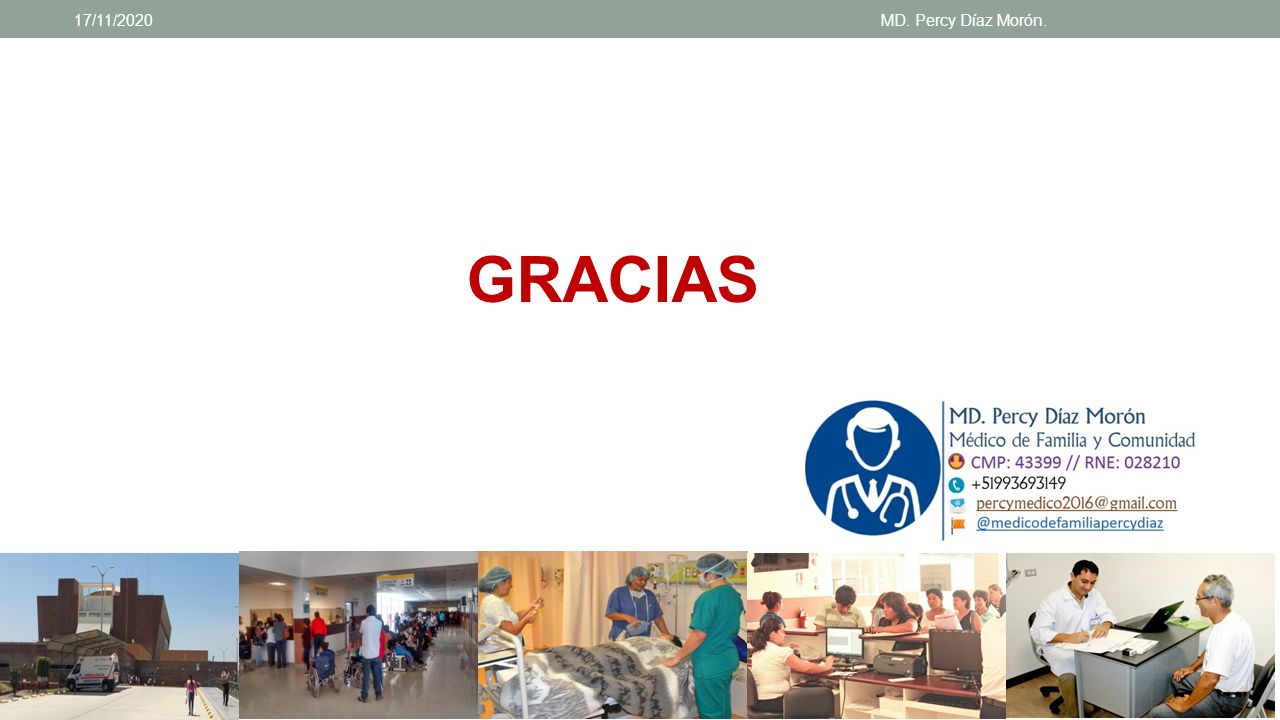 17/11/2020

MD. Percy Díaz Morón.

GRACIAS

MD. Percy Díaz Morón
Médico de Familia y Comunidad
CMP: 43399 // RNE: 028210
+51993693149
percymedico2016@gmail.com
@medicodefamiliapercydiaz